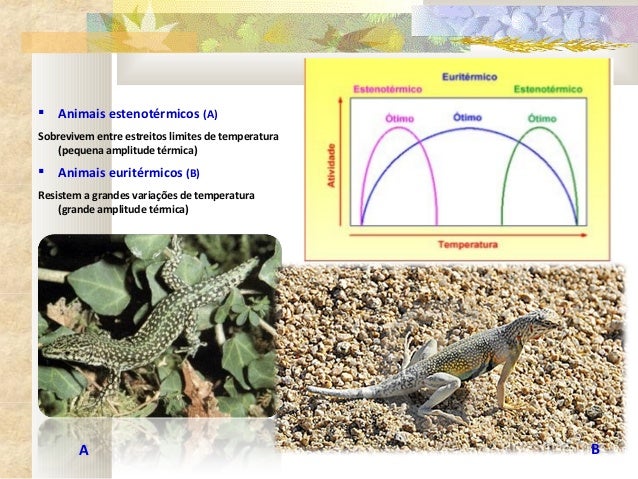 ▪ Animais estenotérmicos (A)

Sobrevivem entre estreitos limites de temperatura (pequena amplitude térmica)

▪ Animais euritérmicos (B)

Resistem a grandes variações de temperatura (grande amplitude térmica)

Euritérmico
Estenotérmico
Estenotérmico
Ótimo
Ótimo
Ótimo
Atividade
Temperatura

A

B